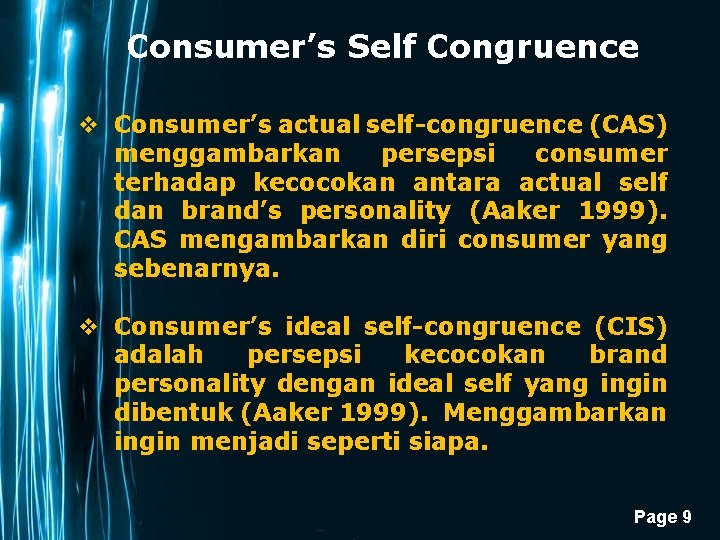 Consumer's Self Congruence

❖ Consumer's actual self-congruence (CAS) menggambarkan persepsi consumer terhadap kecocokan antara actual self dan brand's personality (Aaker 1999). CAS mengambarkan diri consumer yang sebenarnya.

❖ Consumer's ideal self-congruence (CIS) adalah persepsi kecocokan brand personality dengan ideal self yang ingin dibentuk (Aaker 1999). Menggambarkan ingin menjadi seperti siapa.

Page 9